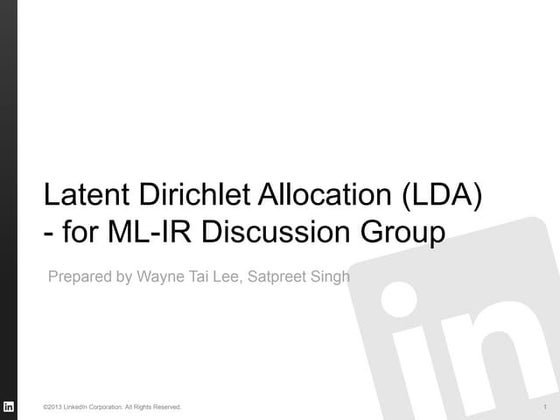 Latent Dirichlet Allocation (LDA)
- for ML-IR Discussion Group

Prepared by Wayne Tai Lee, Satpreet Singh

in

in

©2013 LinkedIn Corporation. All Rights Reserved.

1